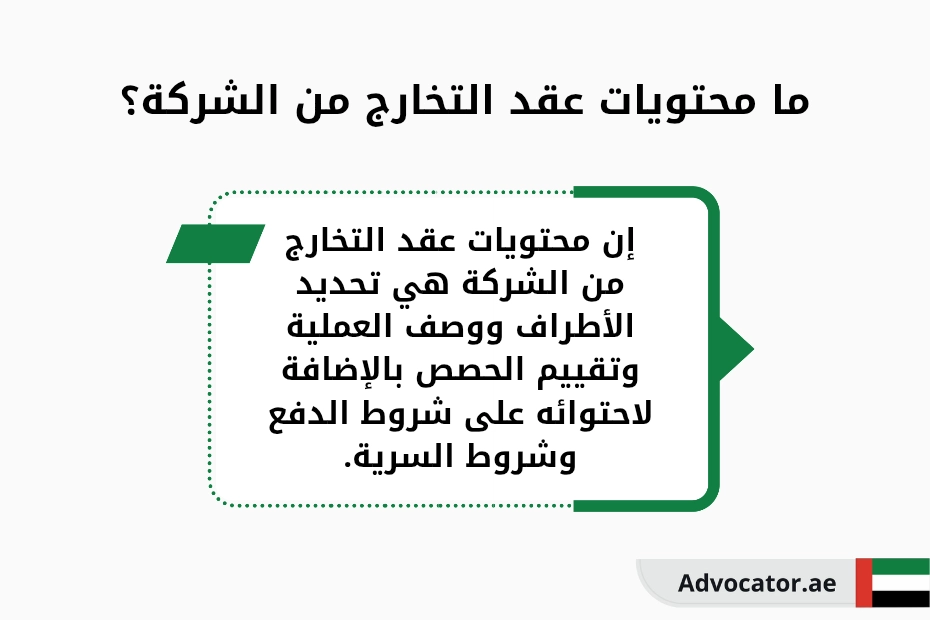 ما محتويات عقد التخارج من الشركة؟

إن محتويات عقد التخارج من الشركة هي تحديد الأطراف ووصف العملية وتقييم الحصص بالإضافة لاحتوائه على شروط الدفع وشروط السرية.

Advocator.ae